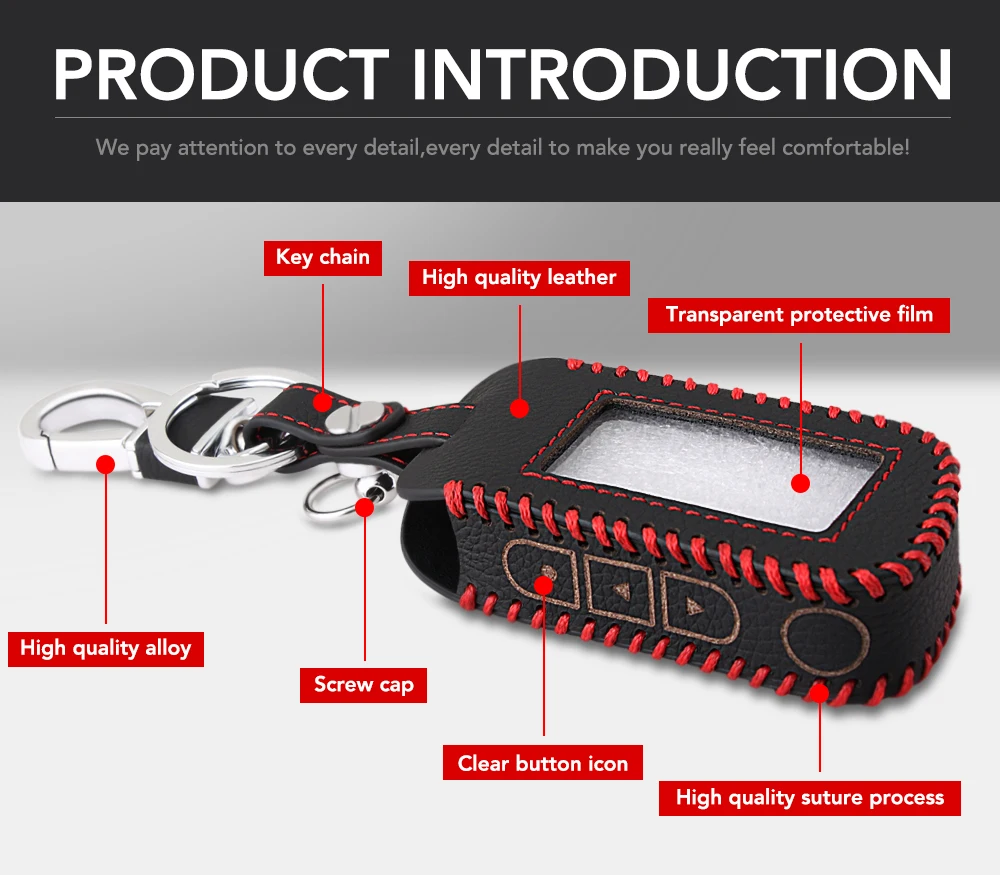 PRODUCT INTRODUCTION

We pay attention to every detail,every detail to make you really feel comfortable!

Key chain

High quality leather

Transparent protective film

High quality alloy

Screw cap

Clear button icon

High quality suture process